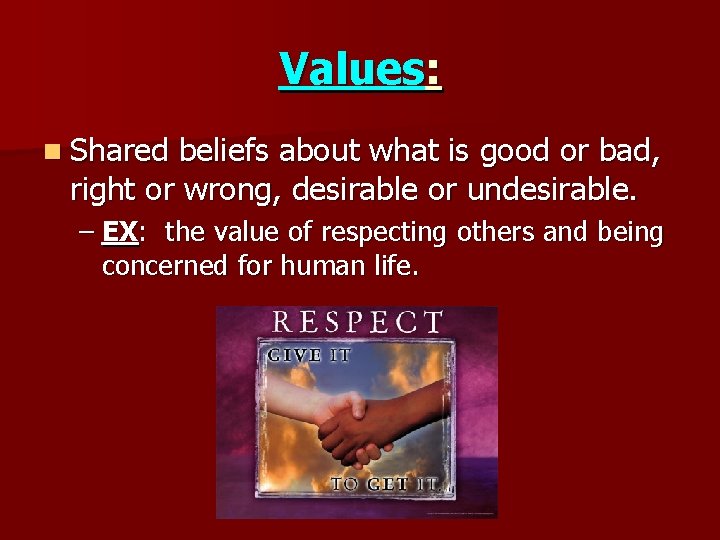 Values:

Shared beliefs about what is good or bad, right or wrong, desirable or undesirable.

– EX: the value of respecting others and being concerned for human life.

RESPECT

GIVE IT

TO GET IT.